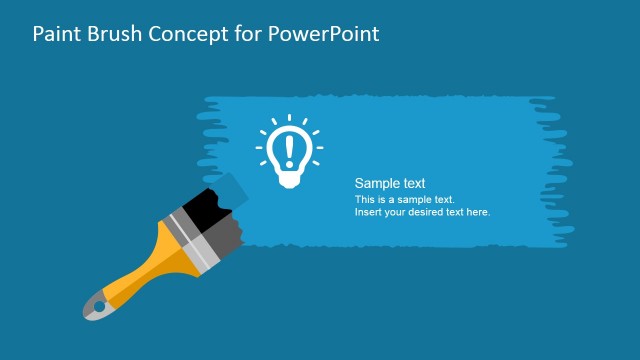 Paint Brush Concept for PowerPoint

Sample text
This is a sample text.
Insert your desired text here.